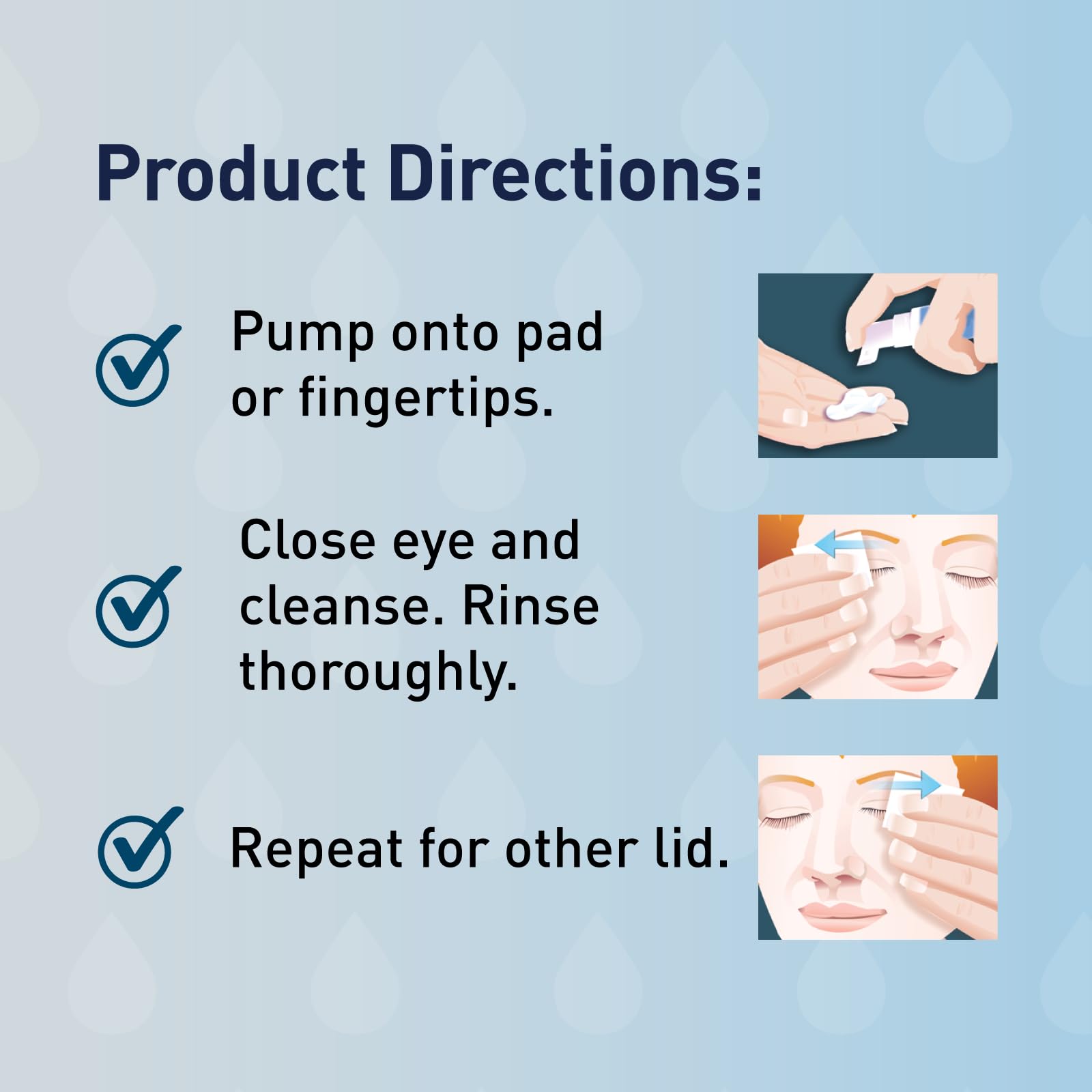 Product Directions:

Pump onto pad or fingertips.

Close eye and cleanse. Rinse thoroughly.

Repeat for other lid.